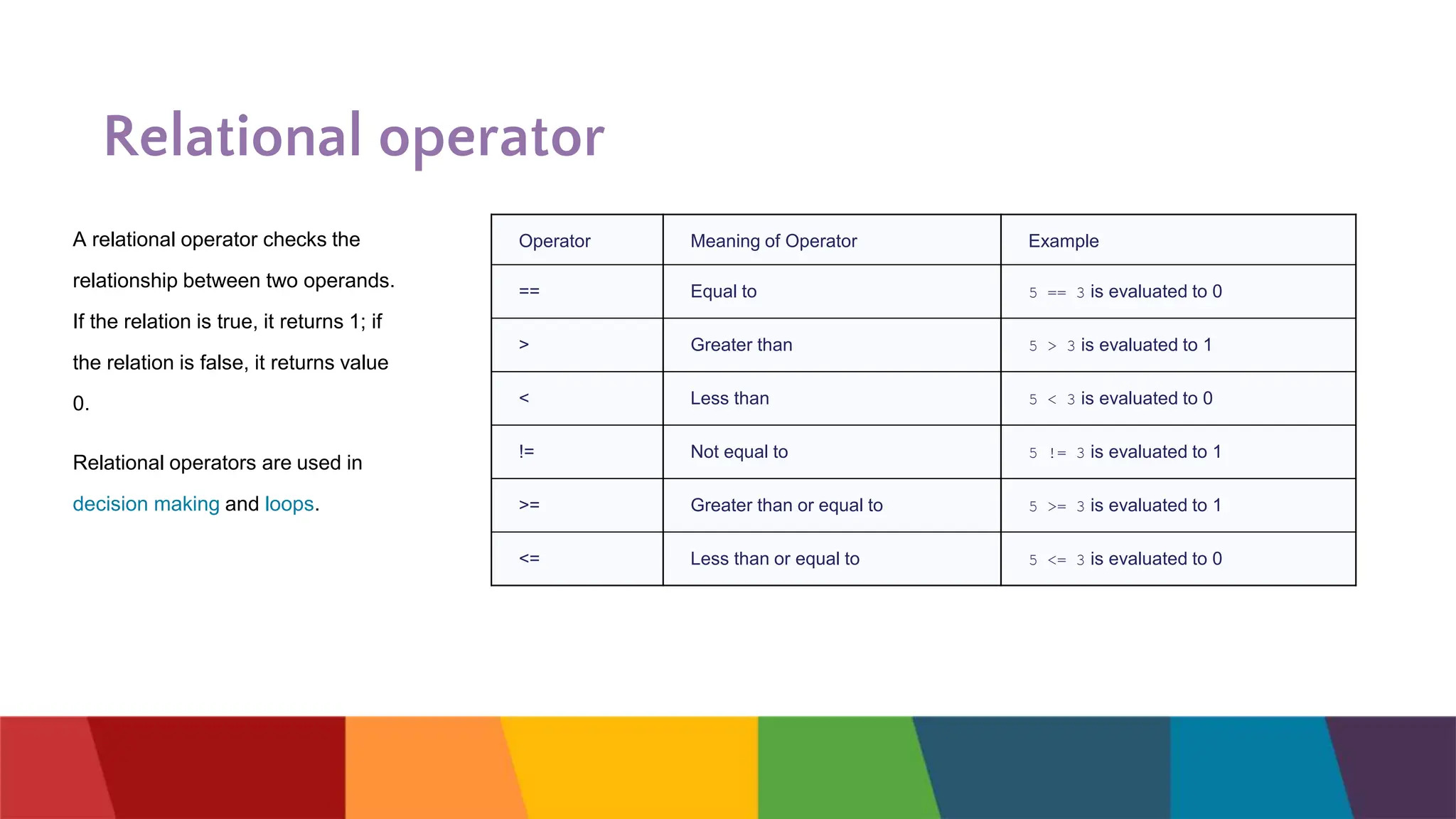 Relational operator

A relational operator checks the relationship between two operands. If the relation is true, it returns 1; if the relation is false, it returns value 0.

Relational operators are used in decision making and loops.

| Operator | Meaning of Operator | Example |
|---|---|---|
| == | Equal to | 5 == 3 is evaluated to 0 |
| > | Greater than | 5 > 3 is evaluated to 1 |
| < | Less than | 5 < 3 is evaluated to 0 |
| != | Not equal to | 5 != 3 is evaluated to 1 |
| >= | Greater than or equal to | 5 >= 3 is evaluated to 1 |
| <= | Less than or equal to | 5 <= 3 is evaluated to 0 |